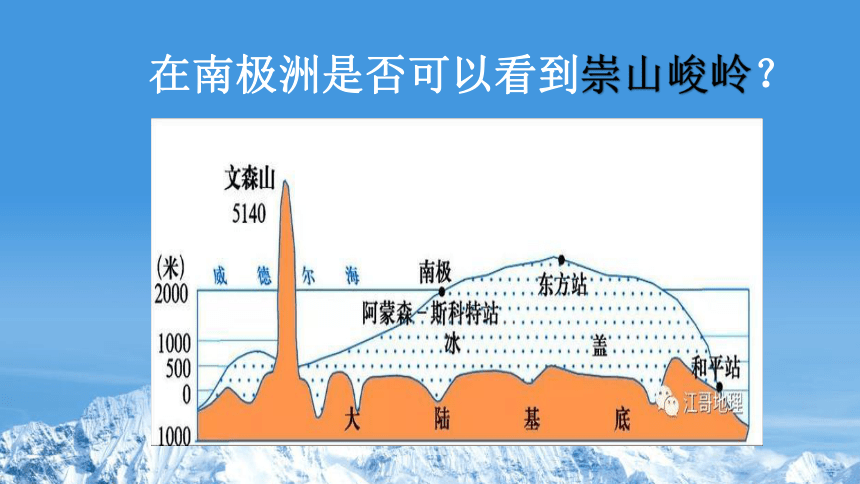 在南极洲是否可以看到崇山峻岭？

文森山
5140

(米)
2000
1000
500
0
1000

威 德 尔 海

南极
阿蒙森－斯科特站
东方站
冰 盖
和平站

大 陆 基 底

江哥地理